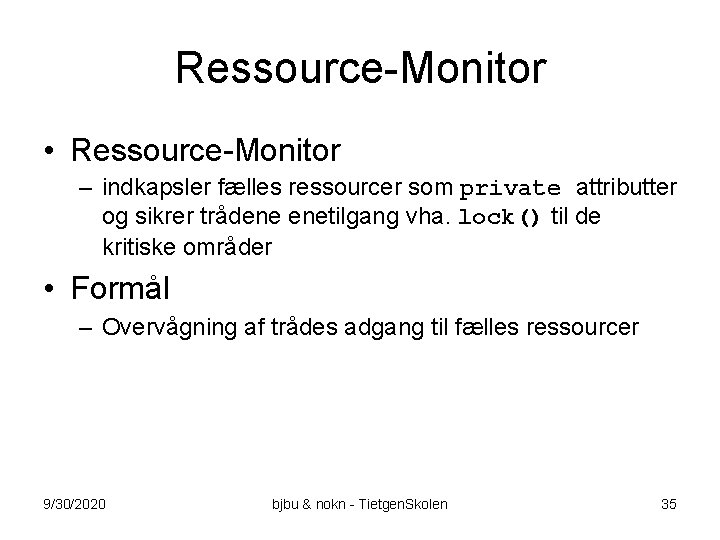 Ressource-Monitor

• Ressource-Monitor
– indkapsler fælles ressourcer som private attributter og sikrer trådene enetilgang vha. lock() til de kritiske områder

• Formål
– Overvågning af trådes adgang til fælles ressourcer

9/30/2020

bjbu & nokn - TietgenSkolen

35